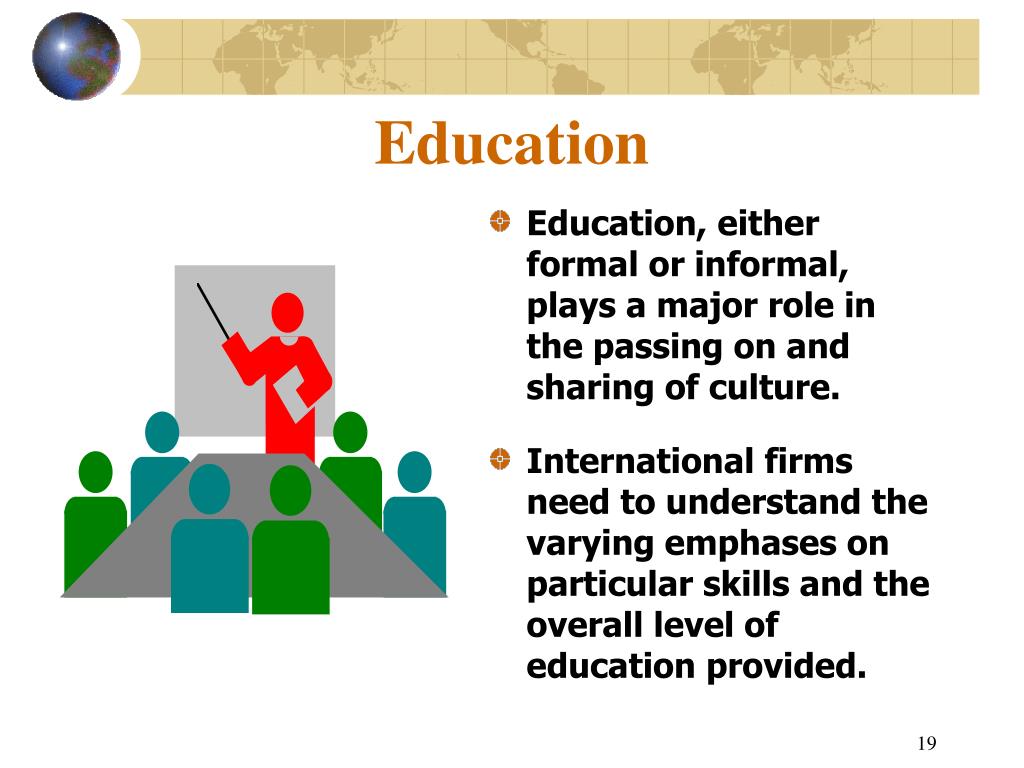 Education

Education, either formal or informal, plays a major role in the passing on and sharing of culture.

International firms need to understand the varying emphases on particular skills and the overall level of education provided.

19